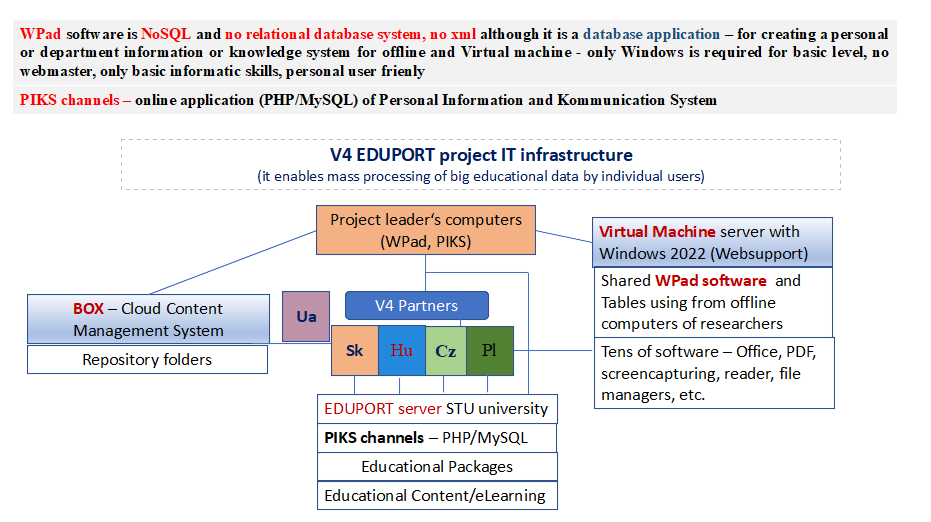 WPad software is NoSQL and no relational database system, no xml although it is a database application – for creating a personal or department information or knowledge system for offline and Virtual machine - only Windows is required for basic level, no webmaster, only basic informatic skills, personal user frienly

PIKS channels – online application (PHP/MySQL) of Personal Information and Kommunication System

V4 EDUPORT project IT infrastructure
(it enables mass processing of big educational data by individual users)

Project leader's computers (WPad, PIKS)

Virtual Machine server with Windows 2022 (Websupport)

Shared WPad software and Tables using from offline computers of researchers

Tens of software – Office, PDF, screencapturing, reader, file managers, etc.

BOX – Cloud Content Management System

Repository folders

Ua

V4 Partners

Sk

Hu

Cz

Pl

EDUPORT server STU university

PIKS channels – PHP/MySQL

Educational Packages

Educational Content/eLearning